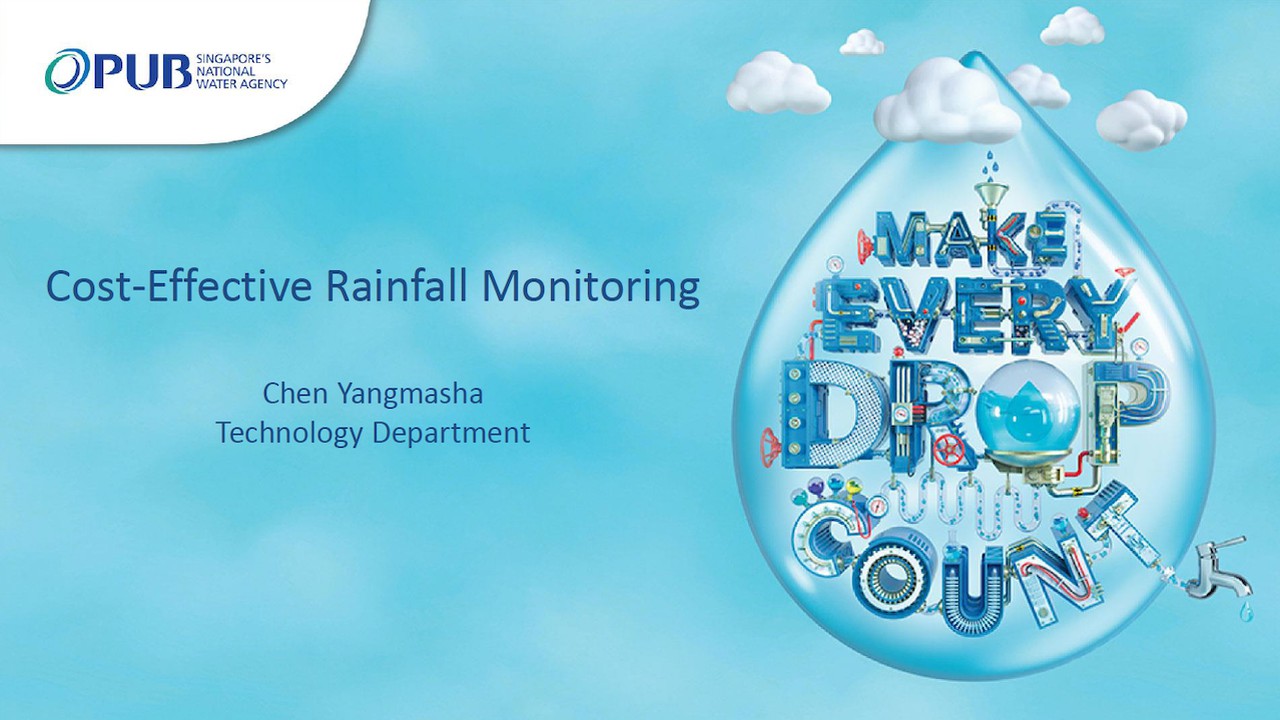 PUB SINGAPORE'S NATIONAL WATER AGENCY

Cost-Effective Rainfall Monitoring

Chen Yangmasha
Technology Department

MAKE EVERY DROP COUNT